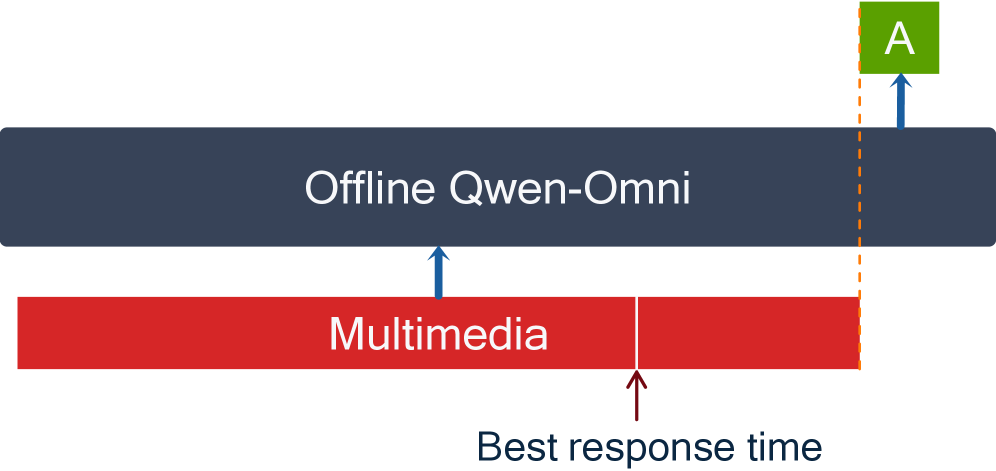 A

Offline Qwen-Omni

Multimedia

Best response time